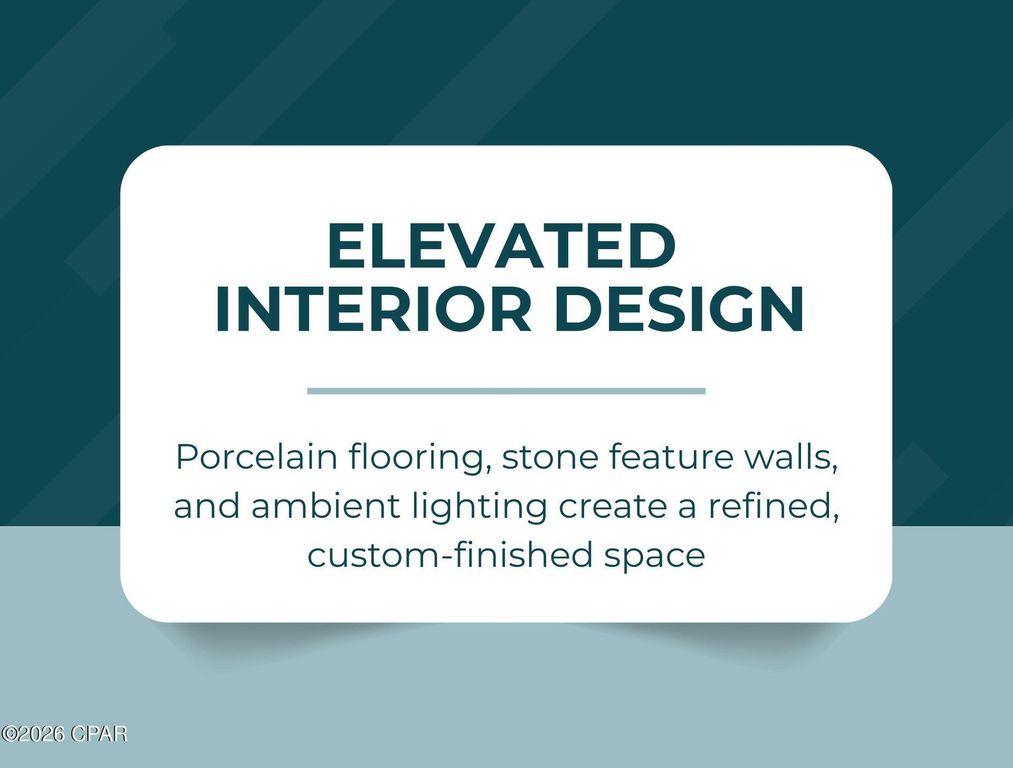 ELEVATED INTERIOR DESIGN

Porcelain flooring, stone feature walls, and ambient lighting create a refined, custom-finished space

©2026 CPAR